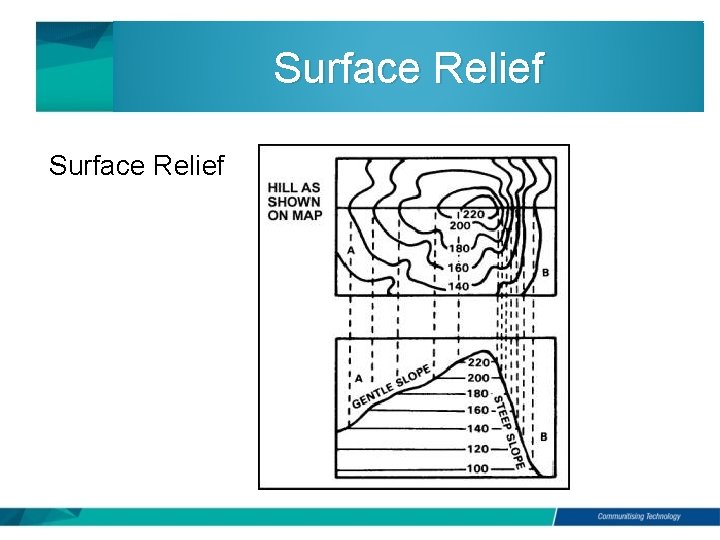 Surface Relief

Surface Relief

HILL AS SHOWN ON MAP

220
200
180
160
140
A
B

A
GENTLE SLOPE
220
200
180
160
140
120
100
STEEP SLOPE
B

Communitising Technology